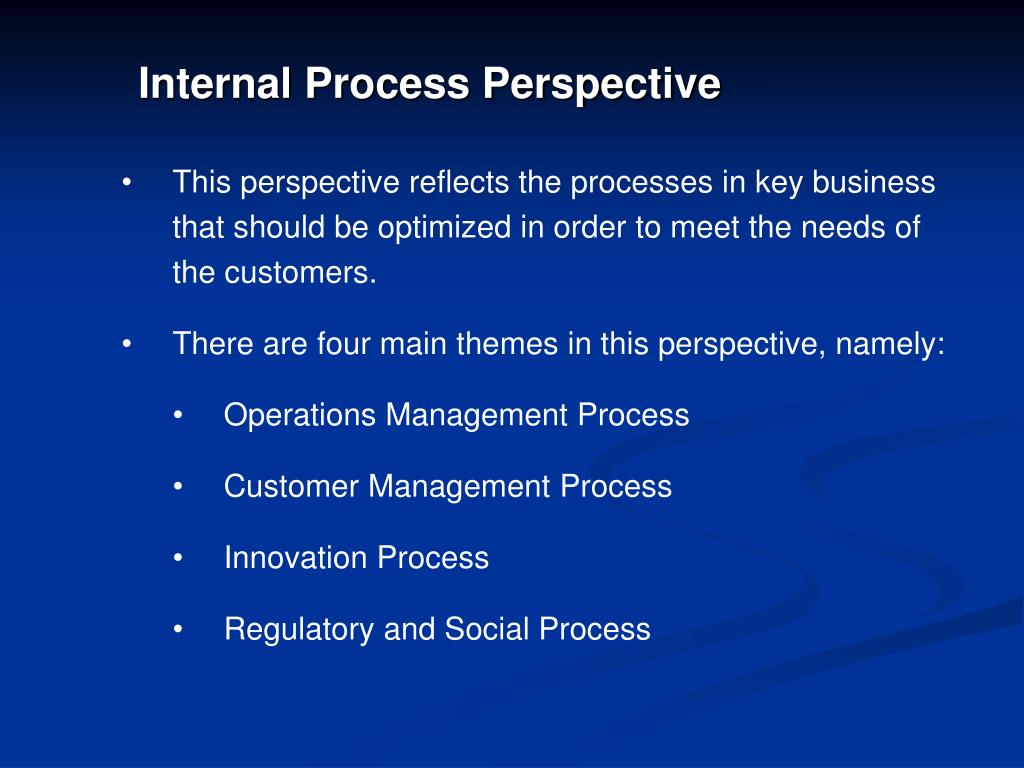 Internal Process Perspective

• This perspective reflects the processes in key business that should be optimized in order to meet the needs of the customers.

• There are four main themes in this perspective, namely:

• Operations Management Process

• Customer Management Process

• Innovation Process

• Regulatory and Social Process